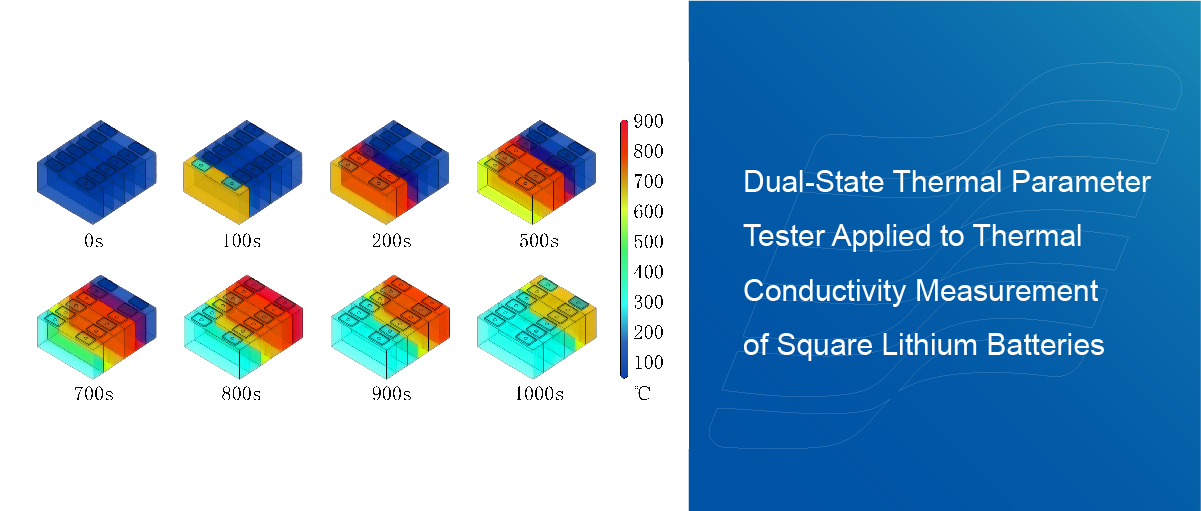 0s
100s
200s
500s
700s
800s
900s
1000s

900
800
700
600
500
400
300
200
100
℃

Dual-State Thermal Parameter Tester Applied to Thermal Conductivity Measurement of Square Lithium Batteries